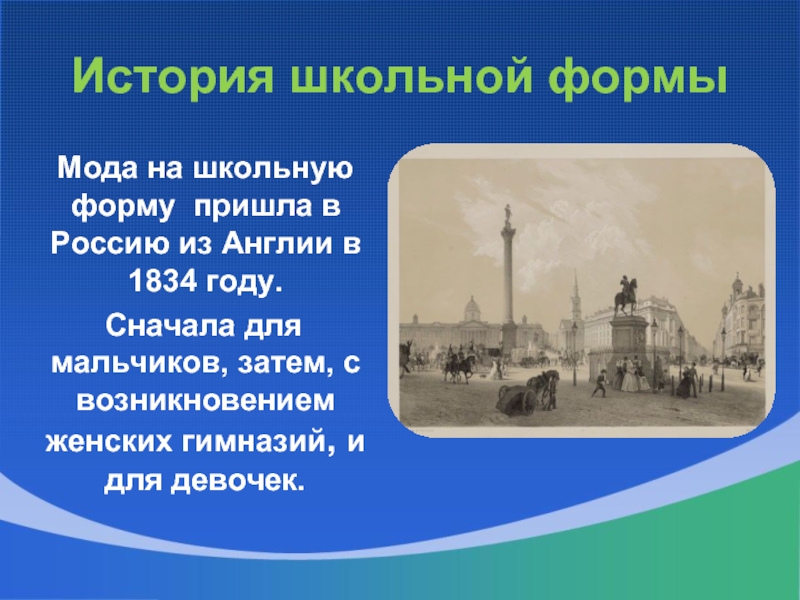 История школьной формы

Мода на школьную форму  пришла в Россию из Англии в 1834 году.

Сначала для мальчиков, затем, с возникновением женских гимназий, и для девочек.